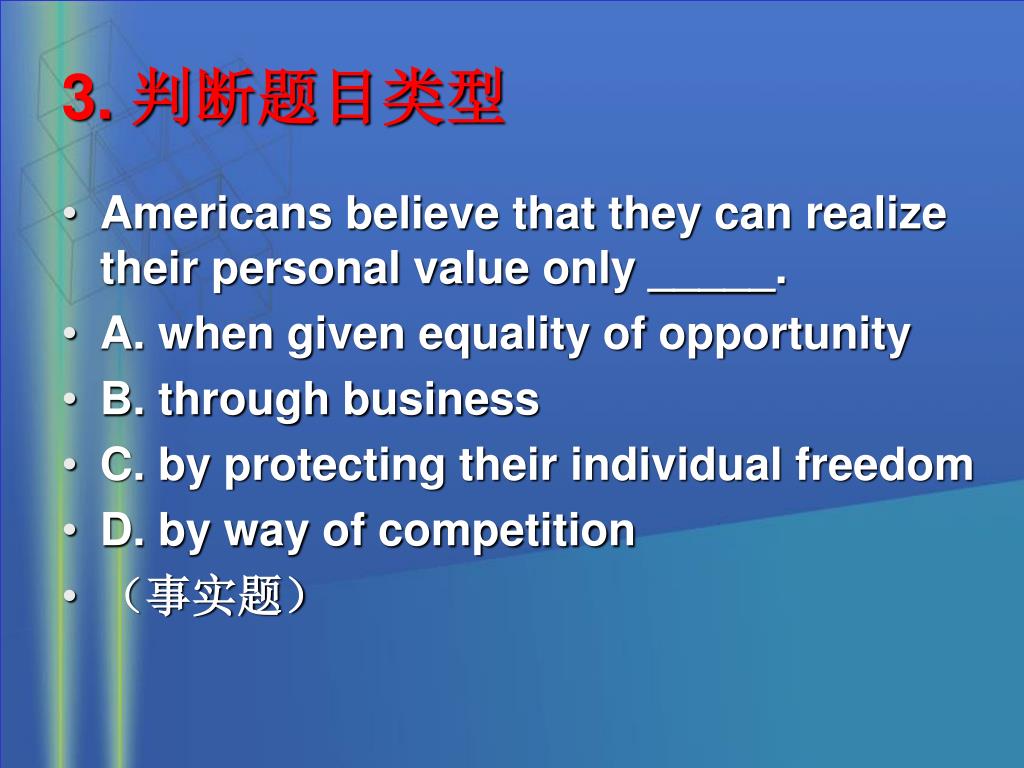 3. 判断题目类型

• Americans believe that they can realize their personal value only _____.
• A. when given equality of opportunity
• B. through business
• C. by protecting their individual freedom
• D. by way of competition
• （事实题）